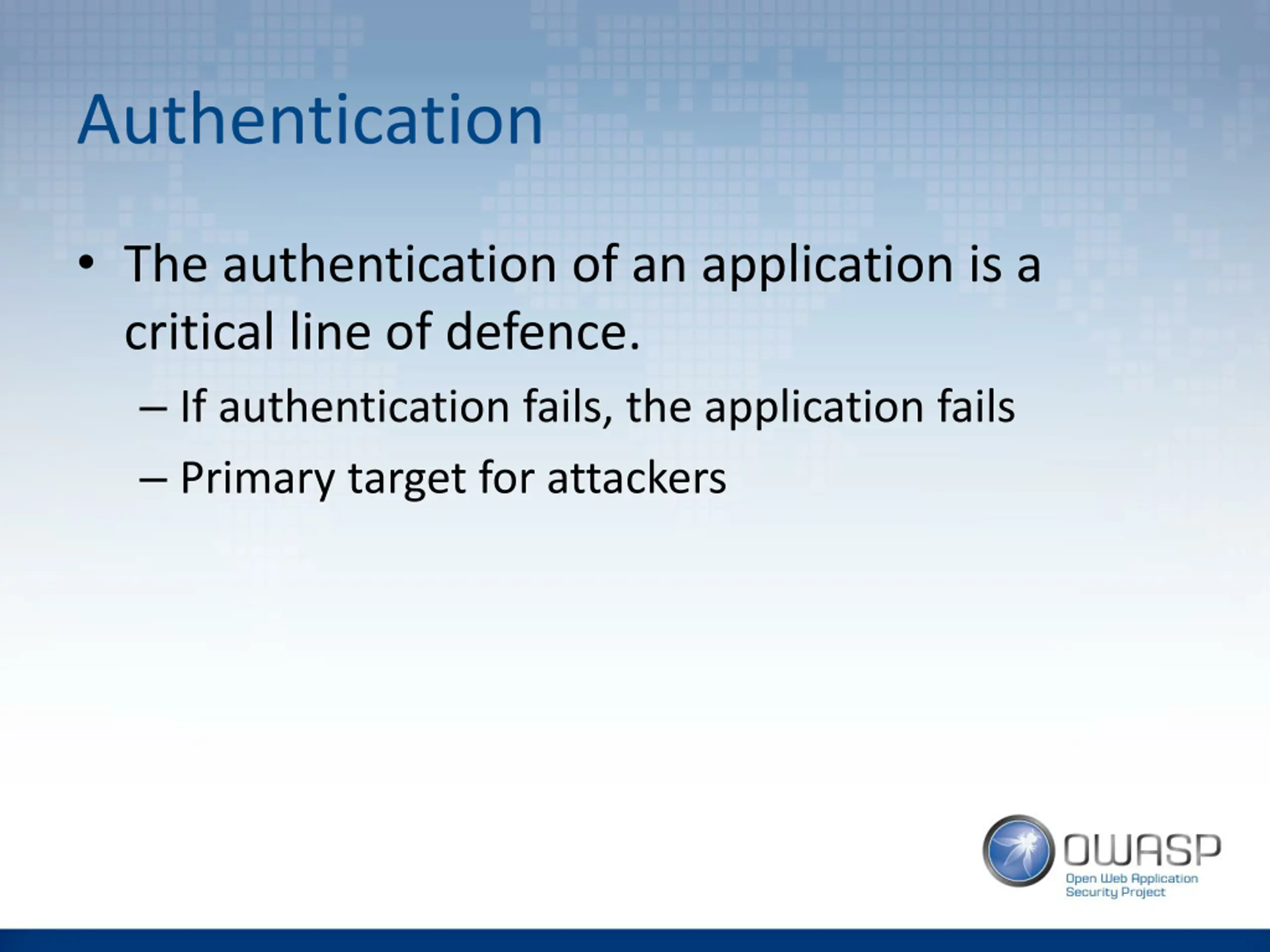 Authentication

• The authentication of an application is a critical line of defence.

– If authentication fails, the application fails

– Primary target for attackers

OWASP
Open Web Application Security Project